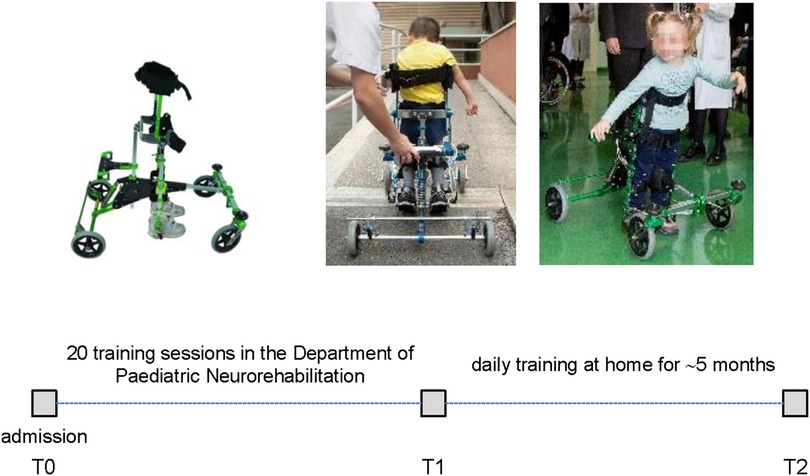 20 training sessions in the Department of Paediatric Neurorehabilitation

daily training at home for ~5 months

admission

T0

T1

T2